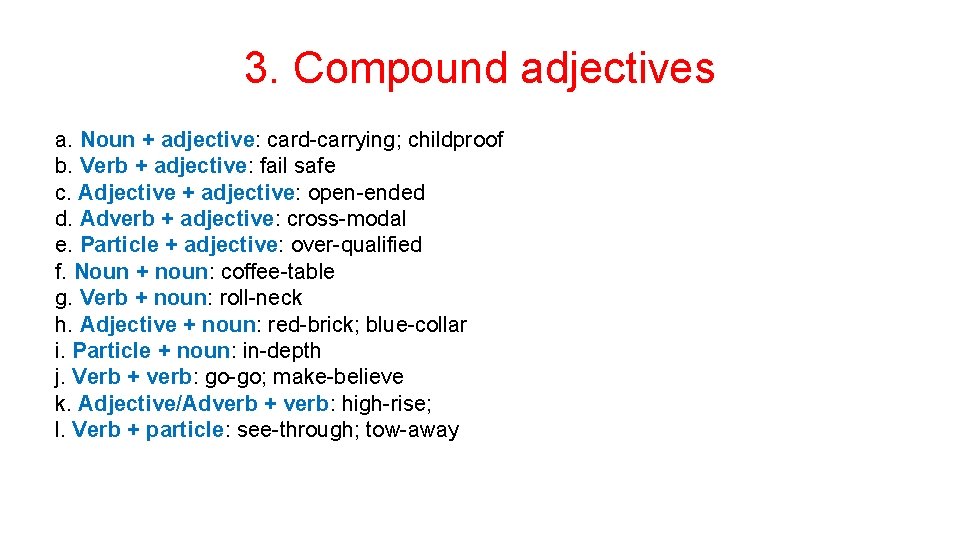 3. Compound adjectives

a. Noun + adjective: card-carrying; childproof
b. Verb + adjective: fail safe
c. Adjective + adjective: open-ended
d. Adverb + adjective: cross-modal
e. Particle + adjective: over-qualified
f. Noun + noun: coffee-table
g. Verb + noun: roll-neck
h. Adjective + noun: red-brick; blue-collar
i. Particle + noun: in-depth
j. Verb + verb: go-go; make-believe
k. Adjective/Adverb + verb: high-rise;
l. Verb + particle: see-through; tow-away